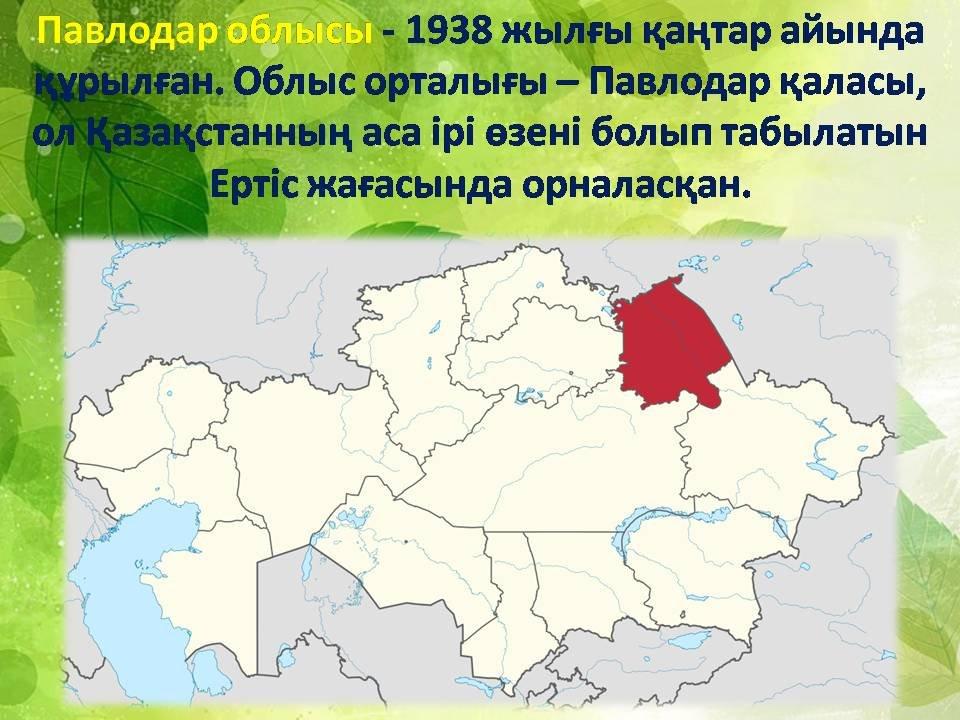 Павлодар облысы - 1938 жылғы қаңтар айында құрылған. Облыс орталығы – Павлодар қаласы, ол Қазақстанның аса ірі өзені болып табылатын Ертіс жағасында орналасқан.